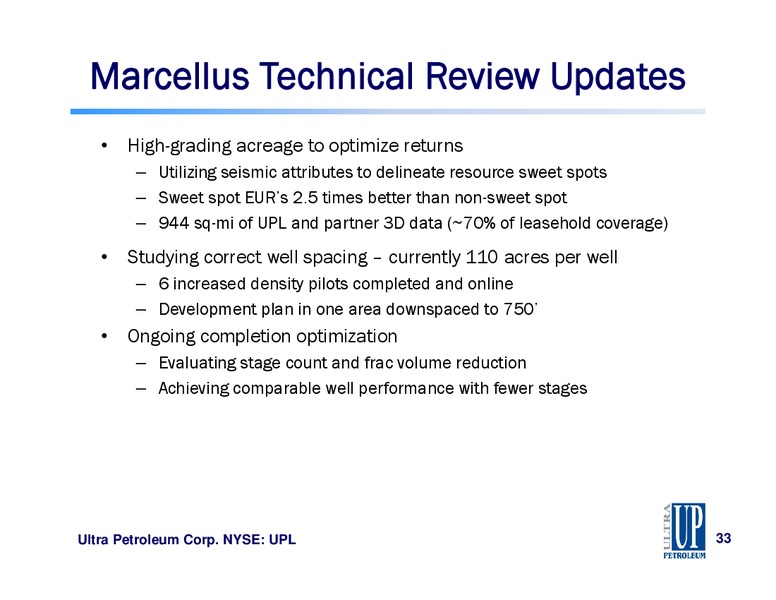 Marcellus Technical Review Updates

• High-grading acreage to optimize returns
– Utilizing seismic attributes to delineate resource sweet spots
– Sweet spot EUR's 2.5 times better than non-sweet spot
– 944 sq-mi of UPL and partner 3D data (~70% of leasehold coverage)

• Studying correct well spacing – currently 110 acres per well
– 6 increased density pilots completed and online
– Development plan in one area downspaced to 750'

• Ongoing completion optimization
– Evaluating stage count and frac volume reduction
– Achieving comparable well performance with fewer stages

Ultra Petroleum Corp. NYSE: UPL

ULTRA UP PETROLEUM

33